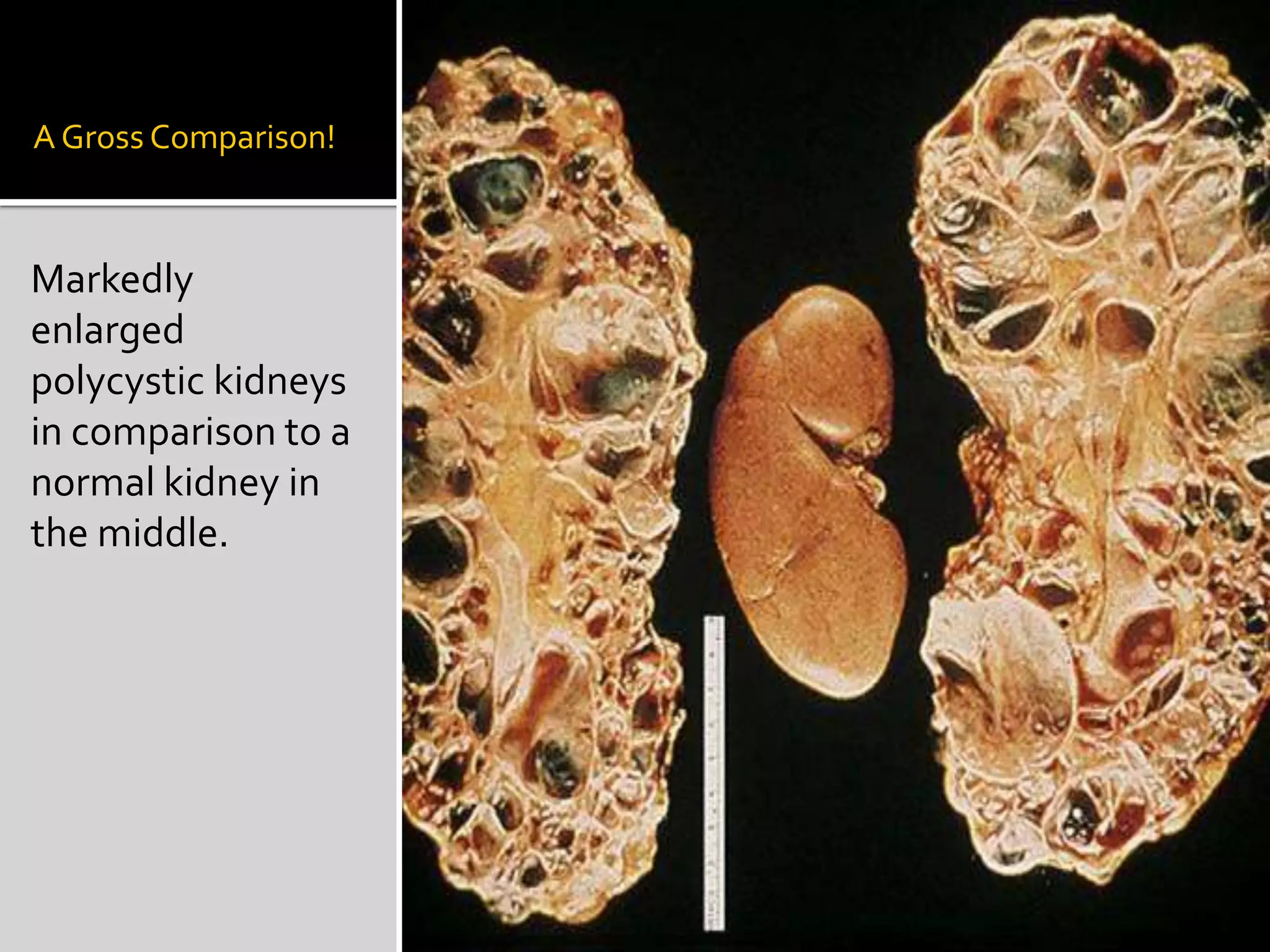 A Gross Comparison!

Markedly enlarged polycystic kidneys in comparison to a normal kidney in the middle.